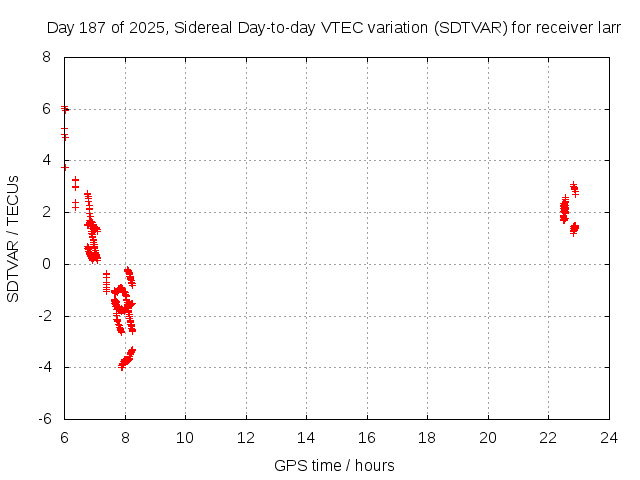 Day 187 of 2025, Sidereal Day-to-day VTEC variation (SDTVAR) for receiver larr

SDTVAR / TECUs

8
6
4
2
0
-2
-4
-6

6 8 10 12 14 16 18 20 22 24

GPS time / hours